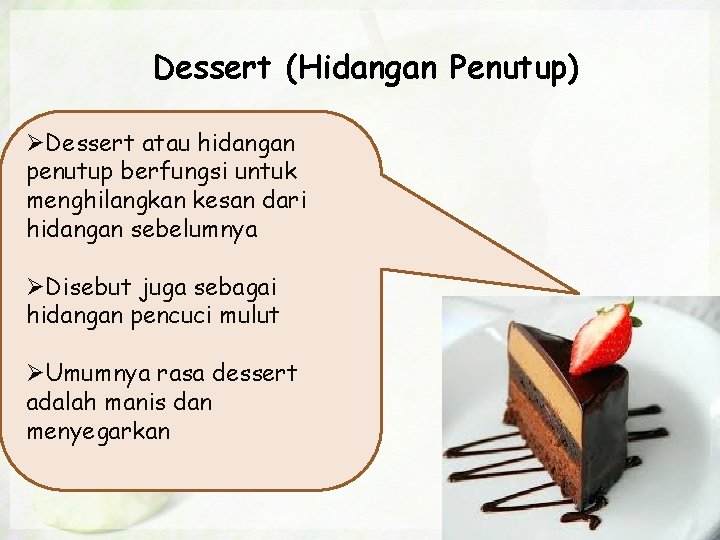 Dessert (Hidangan Penutup)

➢Dessert atau hidangan penutup berfungsi untuk menghilangkan kesan dari hidangan sebelumnya

➢Disebut juga sebagai hidangan pencuci mulut

➢Umumnya rasa dessert adalah manis dan menyegarkan